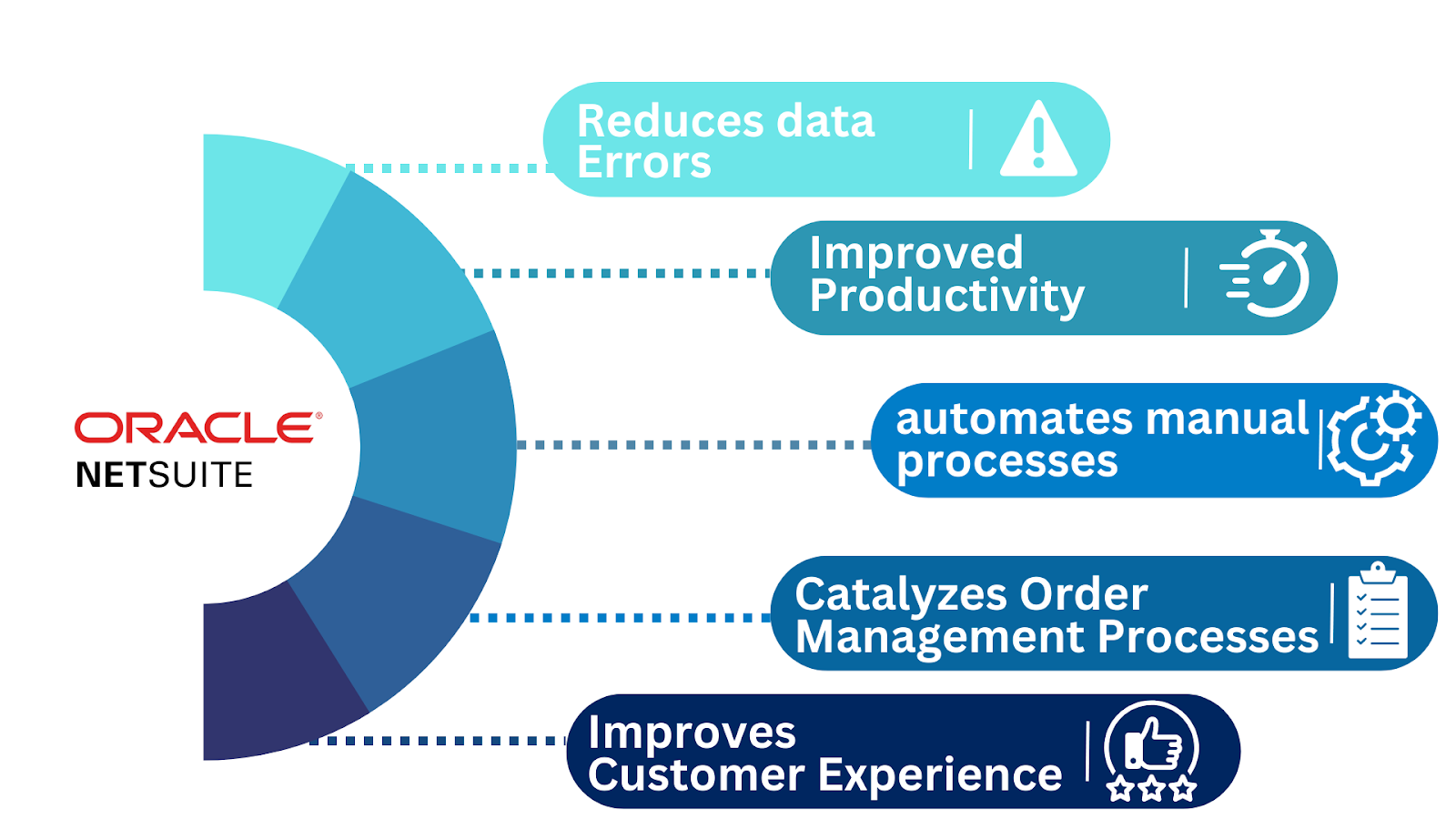 ORACLE
NETSUITE

Reduces data
Errors

Improved
Productivity

automates manual
processes

Catalyzes Order
Management Processes

Improves
Customer Experience